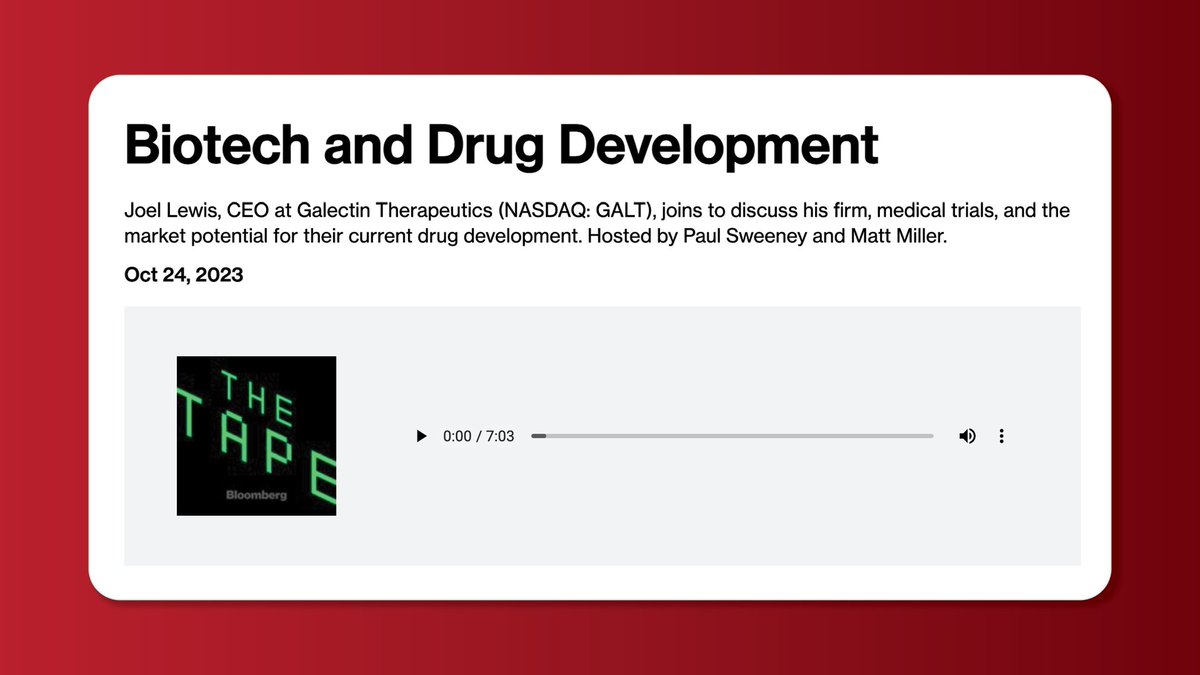 Biotech and Drug Development

Joel Lewis, CEO at Galectin Therapeutics (NASDAQ: GALT), joins to discuss his firm, medical trials, and the market potential for their current drug development. Hosted by Paul Sweeney and Matt Miller.

Oct 24, 2023

THE
TAPE
Bloomberg

0:00 / 7:03